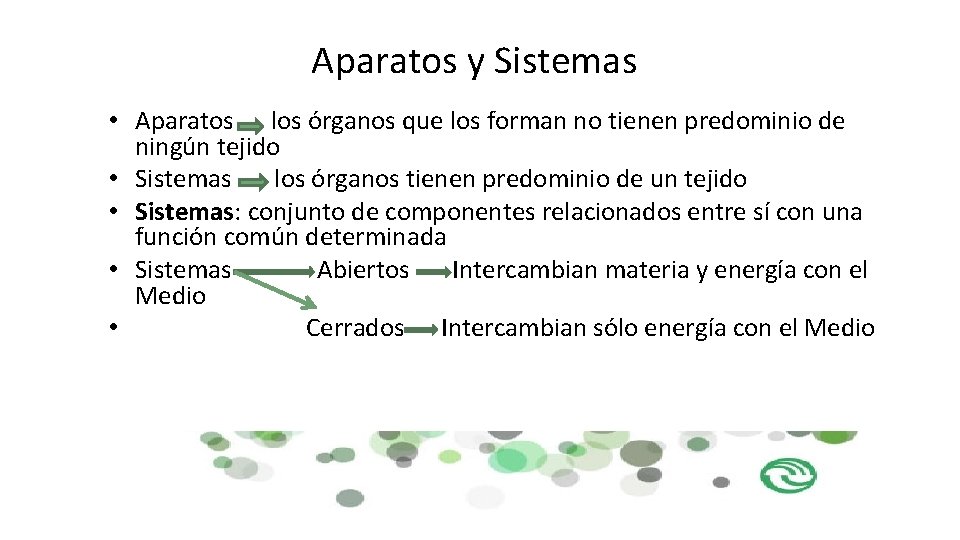 Aparatos y Sistemas

• Aparatos → los órganos que los forman no tienen predominio de ningún tejido
• Sistemas → los órganos tienen predominio de un tejido
• **Sistemas**: conjunto de componentes relacionados entre sí con una función común determinada
• Sistemas → Abiertos → Intercambian materia y energía con el Medio
• Cerrados → Intercambian sólo energía con el Medio